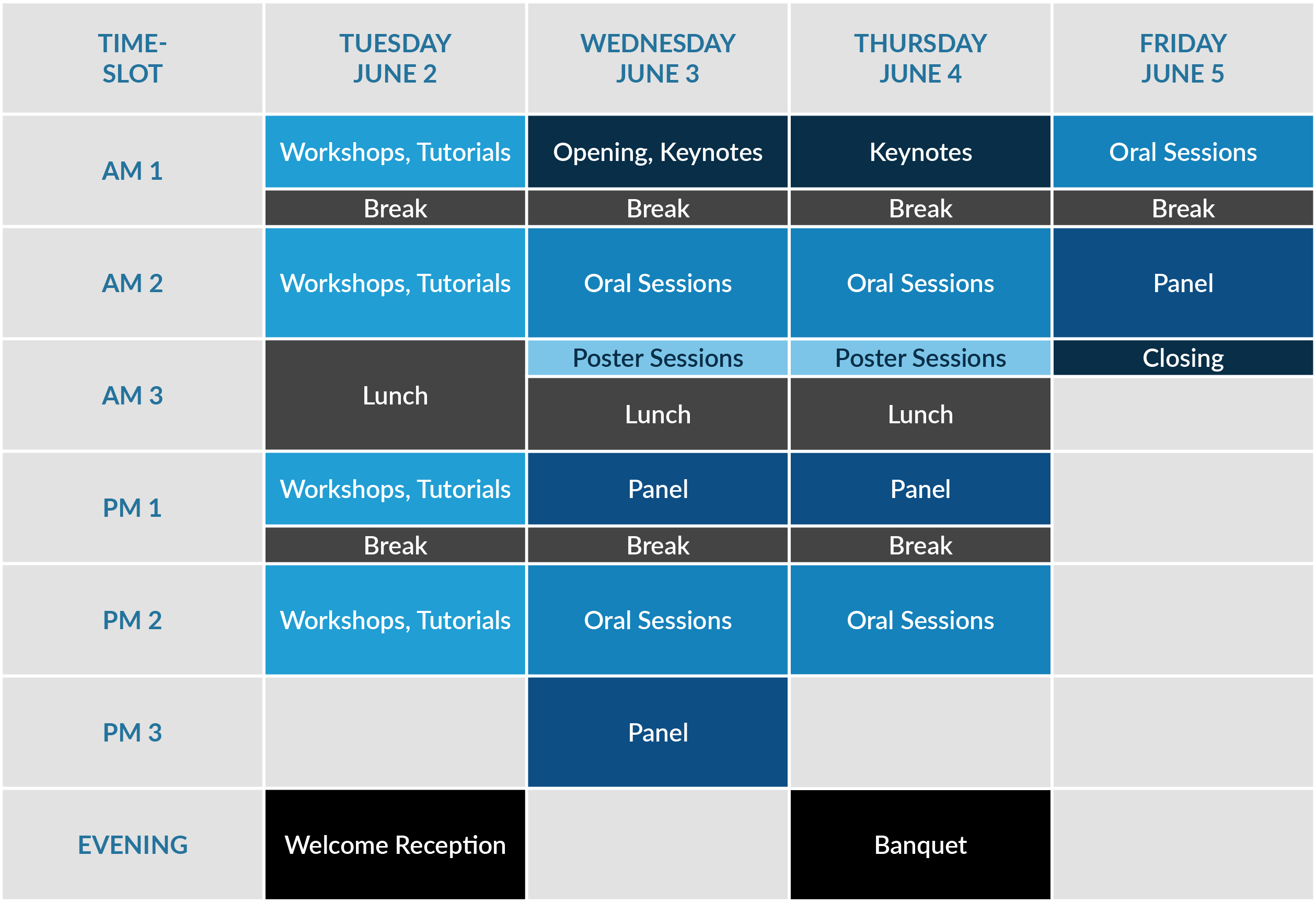 | TIME-SLOT | TUESDAY JUNE 2 | WEDNESDAY JUNE 3 | THURSDAY JUNE 4 | FRIDAY JUNE 5 |
|---|---|---|---|---|
| AM 1 | Workshops, Tutorials | Opening, Keynotes | Keynotes | Oral Sessions |
| | Break | Break | Break | Break |
| AM 2 | Workshops, Tutorials | Oral Sessions | Oral Sessions | Panel |
| AM 3 | Lunch | Poster Sessions | Poster Sessions | Closing |
| | | Lunch | Lunch | |
| PM 1 | Workshops, Tutorials | Panel | Panel | |
| | Break | Break | Break | |
| PM 2 | Workshops, Tutorials | Oral Sessions | Oral Sessions | |
| PM 3 | | Panel | | |
| EVENING | Welcome Reception | | Banquet | |